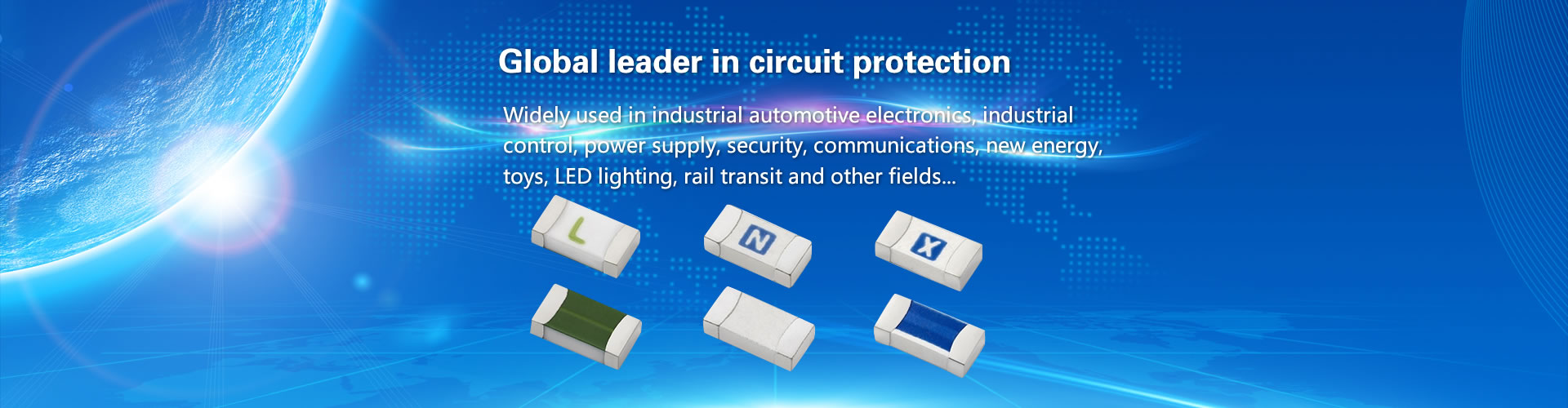 Global leader in circuit protection

Widely used in industrial automotive electronics, industrial control, power supply, security, communications, new energy, toys, LED lighting, rail transit and other fields...

L

N

X